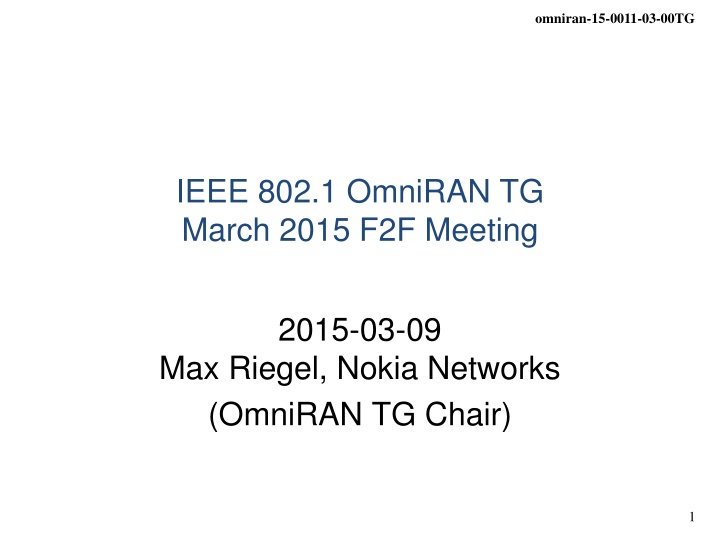 omniran-15-0011-03-00TG

IEEE 802.1 OmniRAN TG
March 2015 F2F Meeting

2015-03-09
Max Riegel, Nokia Networks
(OmniRAN TG Chair)

1